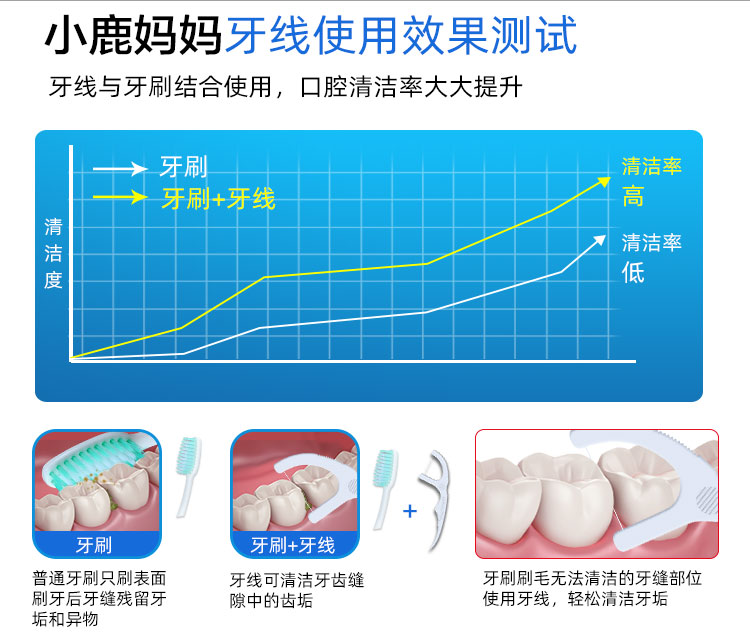 小鹿妈妈牙线使用效果测试

牙线与牙刷结合使用，口腔清洁率大大提升

牙刷

牙刷+牙线

清洁度

清洁率高

清洁率低

牙刷

普通牙刷只刷表面刷牙后牙缝残留牙垢和异物

牙刷+牙线

+

牙线可清洁牙齿缝隙中的齿垢

牙刷刷毛无法清洁的牙缝部位使用牙线，轻松清洁牙垢